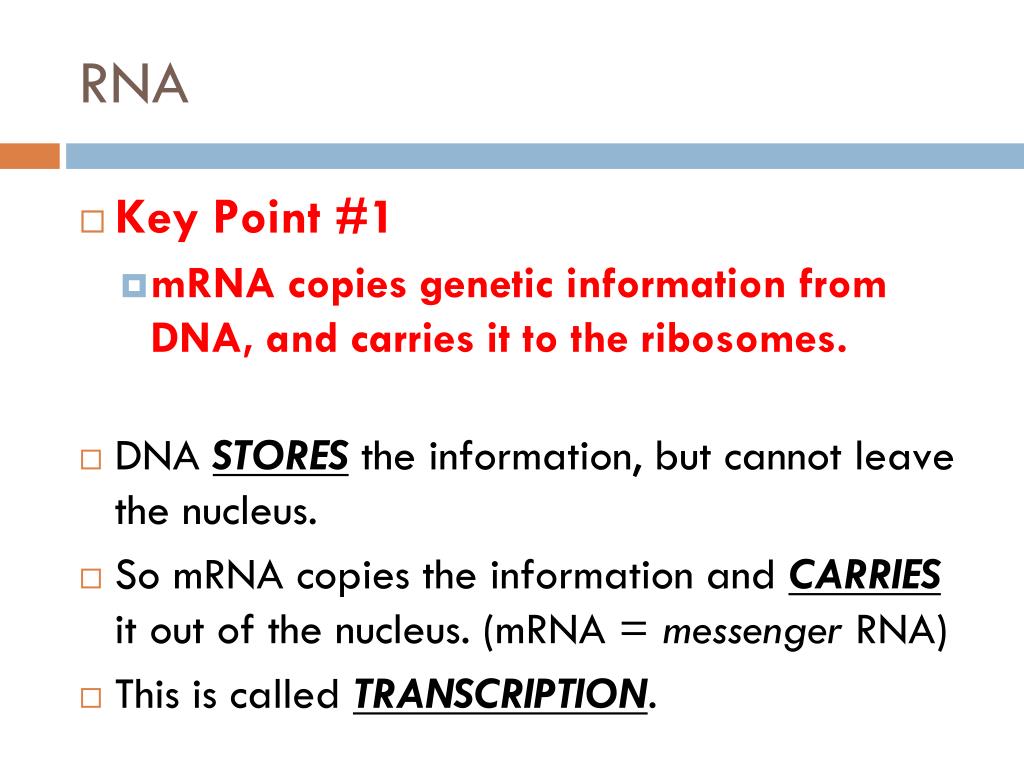 RNA

Key Point #1

mRNA copies genetic information from DNA, and carries it to the ribosomes.

DNA STORES the information, but cannot leave the nucleus.

So mRNA copies the information and CARRIES it out of the nucleus. (mRNA = messenger RNA)

This is called TRANSCRIPTION.